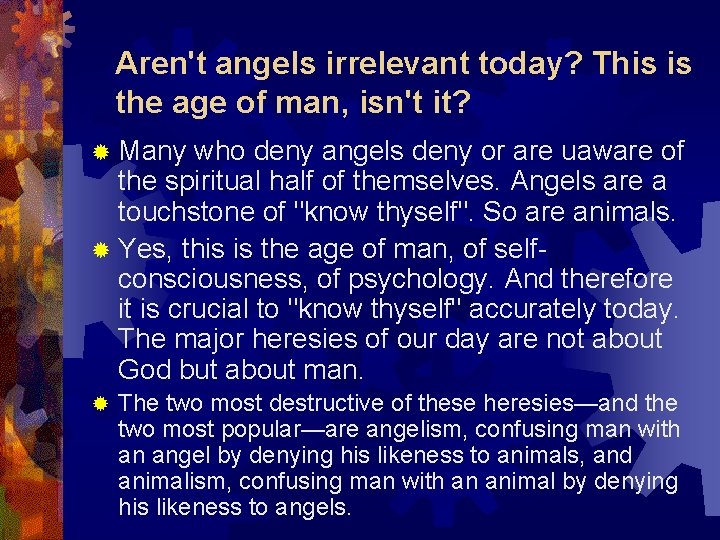 Aren't angels irrelevant today? This is the age of man, isn't it?

Many who deny angels deny or are uaware of the spiritual half of themselves. Angels are a touchstone of "know thyself". So are animals.

Yes, this is the age of man, of self-consciousness, of psychology. And therefore it is crucial to "know thyself" accurately today. The major heresies of our day are not about God but about man.

The two most destructive of these heresies—and the two most popular—are angelism, confusing man with an angel by denying his likeness to animals, and animalism, confusing man with an animal by denying his likeness to angels.